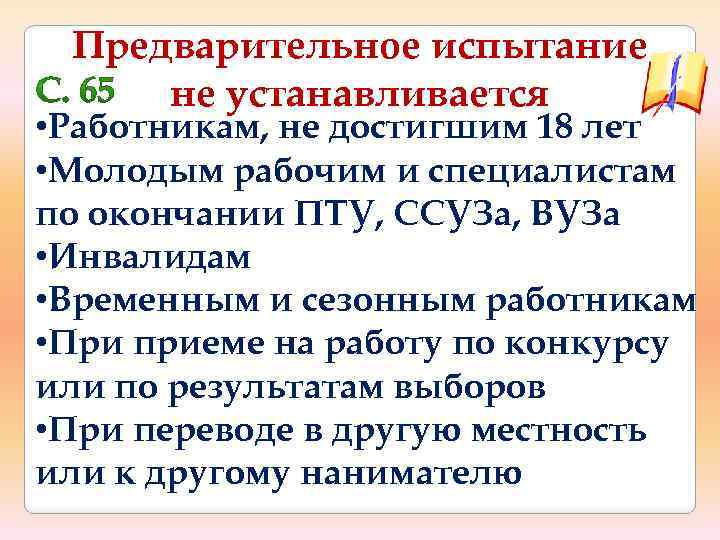 Предварительное испытание не устанавливается

С. 65

•Работникам, не достигшим 18 лет
•Молодым рабочим и специалистам по окончании ПТУ, ССУЗа, ВУЗа
•Инвалидам
•Временным и сезонным работникам
•При приеме на работу по конкурсу или по результатам выборов
•При переводе в другую местность или к другому нанимателю